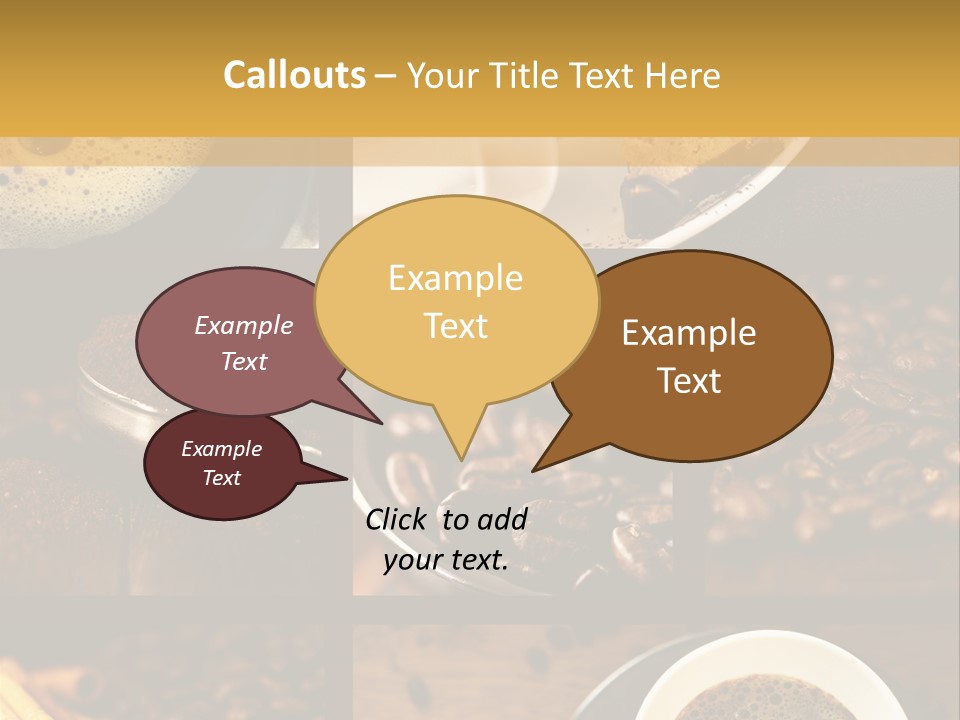 Callouts – Your Title Text Here

Example Text

Example Text

Example Text

Example Text

Click to add your text.